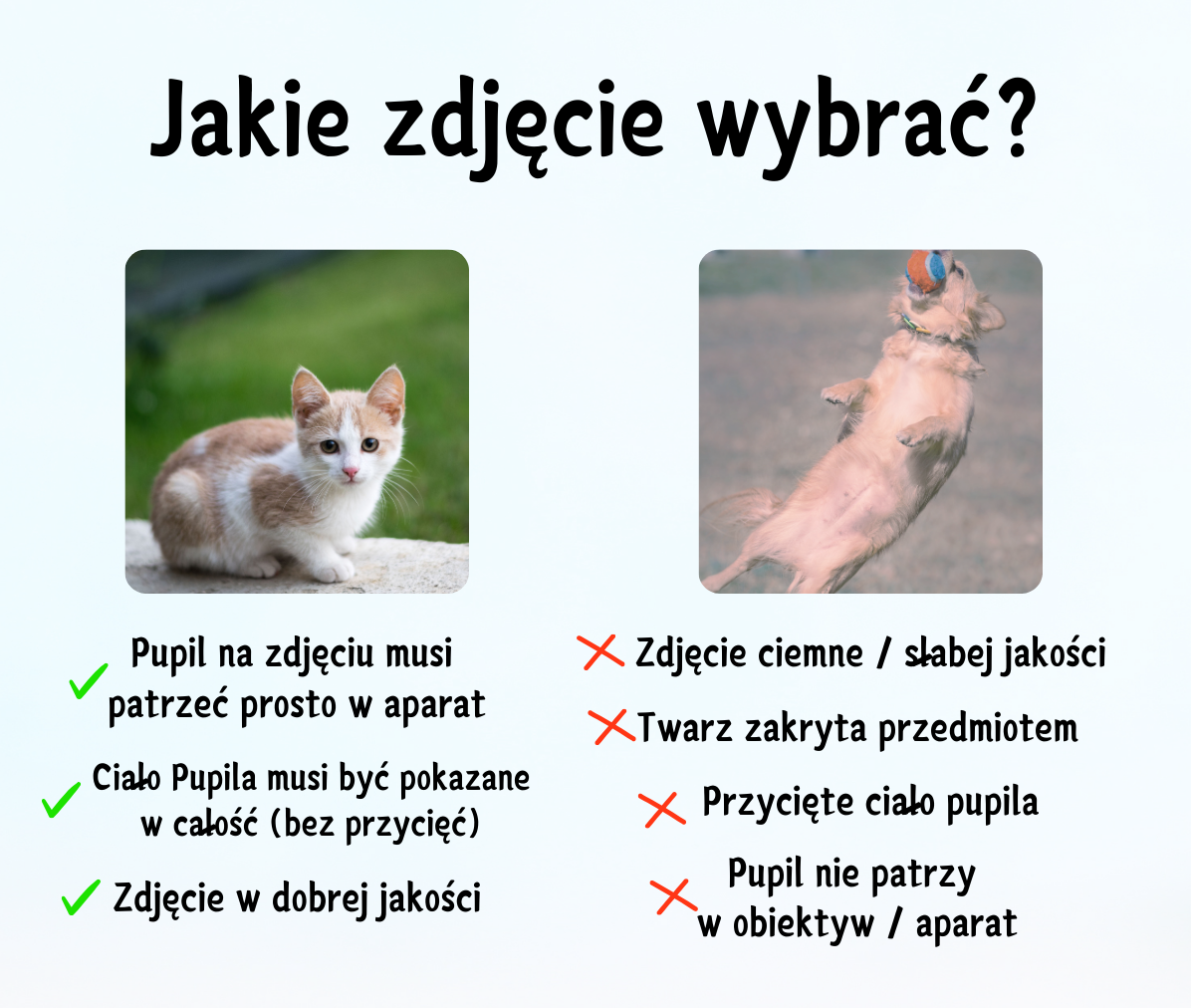 Jakie zdjęcie wybrać?

Pupil na zdjęciu musi patrzeć prosto w aparat

Ciało Pupila musi być pokazane w całość (bez przycięć)

Zdjęcie w dobrej jakości

Zdjęcie ciemne / słabej jakości

Twarz zakryta przedmiotem

Przycięte ciało pupila

Pupil nie patrzy w obiektyw / aparat